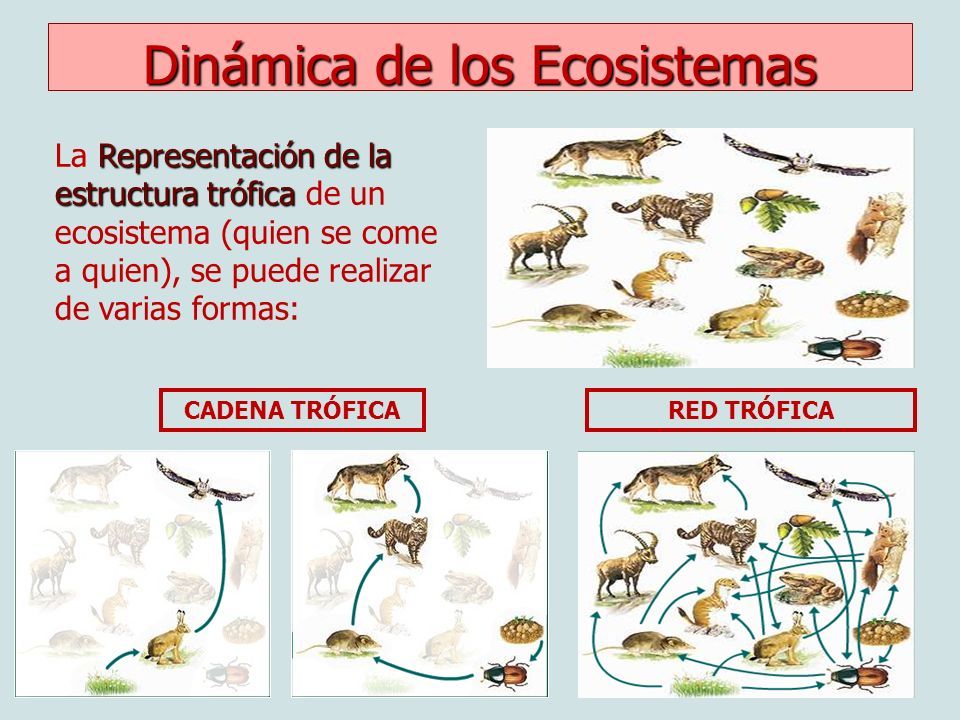 Dinámica de los Ecosistemas

La Representación de la estructura trófica de un ecosistema (quien se come a quien), se puede realizar de varias formas:

CADENA TRÓFICA

RED TRÓFICA